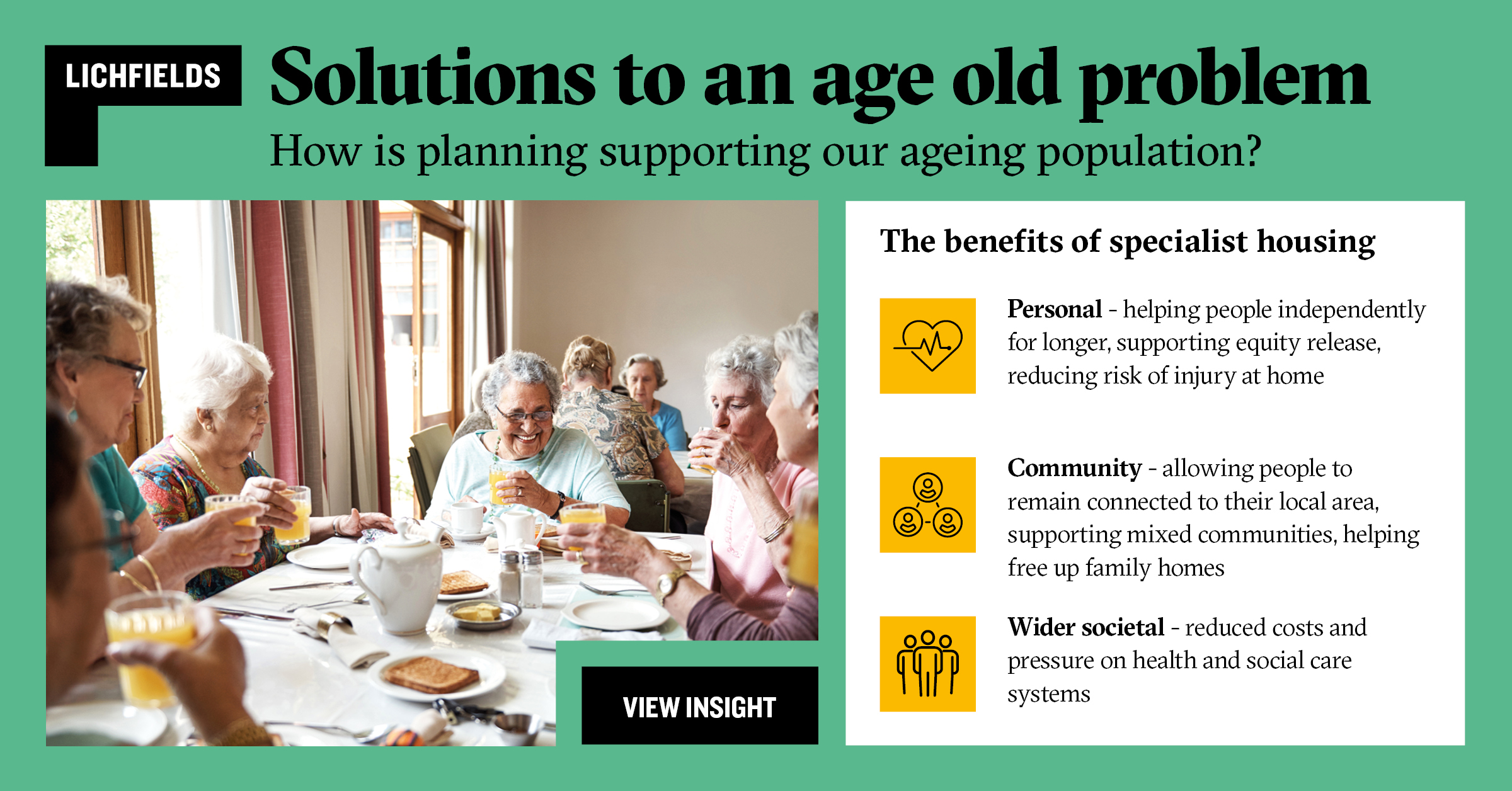 LICHFIELDS

Solutions to an age old problem

How is planning supporting our ageing population?

VIEW INSIGHT

The benefits of specialist housing

Personal - helping people independently for longer, supporting equity release, reducing risk of injury at home

Community - allowing people to remain connected to their local area, supporting mixed communities, helping free up family homes

Wider societal - reduced costs and pressure on health and social care systems